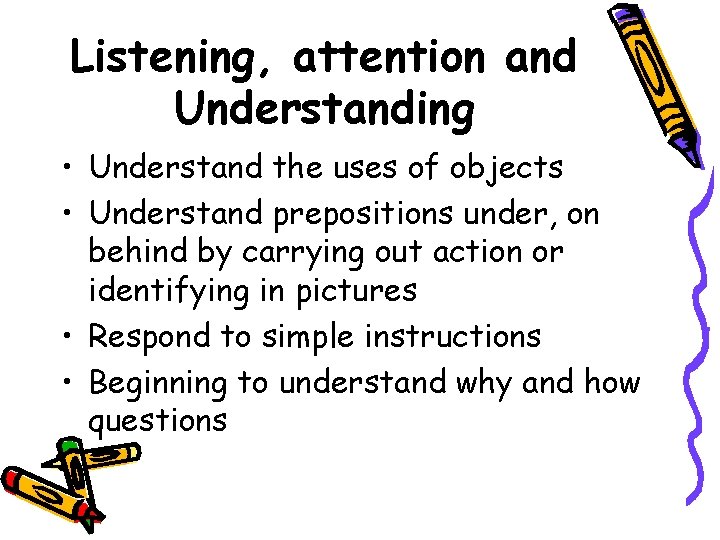 Listening, attention and Understanding

• Understand the uses of objects
• Understand prepositions under, on behind by carrying out action or identifying in pictures
• Respond to simple instructions
• Beginning to understand why and how questions